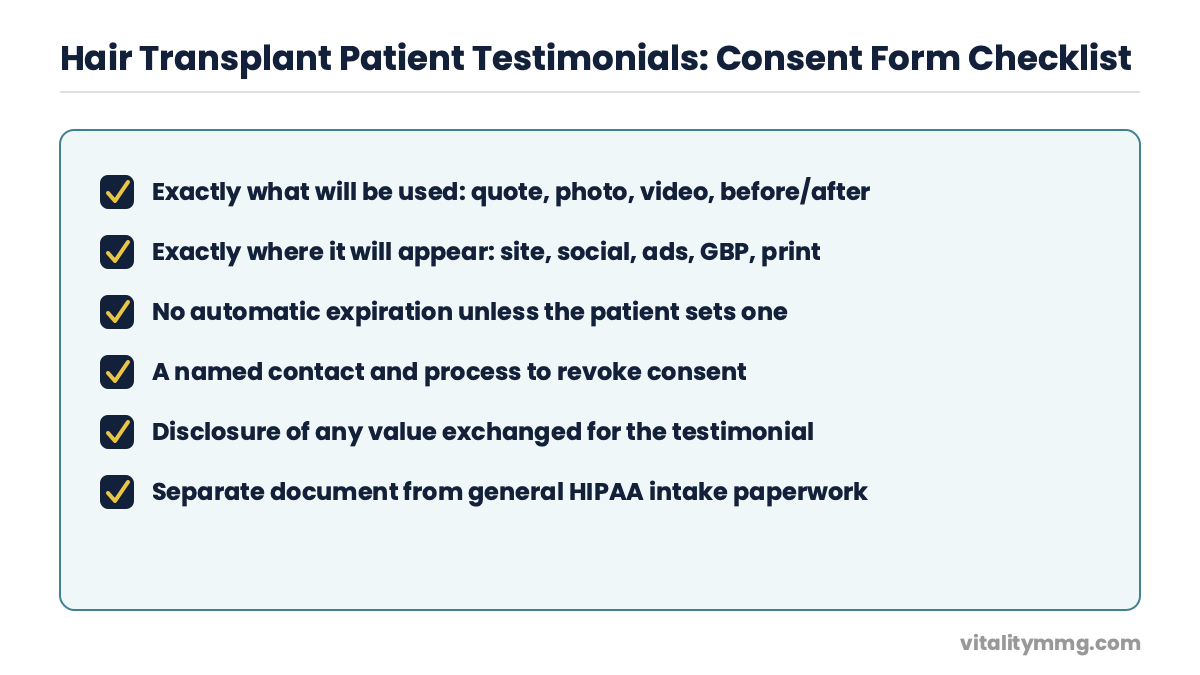 Hair Transplant Patient Testimonials: Consent Form Checklist

Exactly what will be used: quote, photo, video, before/after

Exactly where it will appear: site, social, ads, GBP, print

No automatic expiration unless the patient sets one

A named contact and process to revoke consent

Disclosure of any value exchanged for the testimonial

Separate document from general HIPAA intake paperwork

vitalitymmg.com